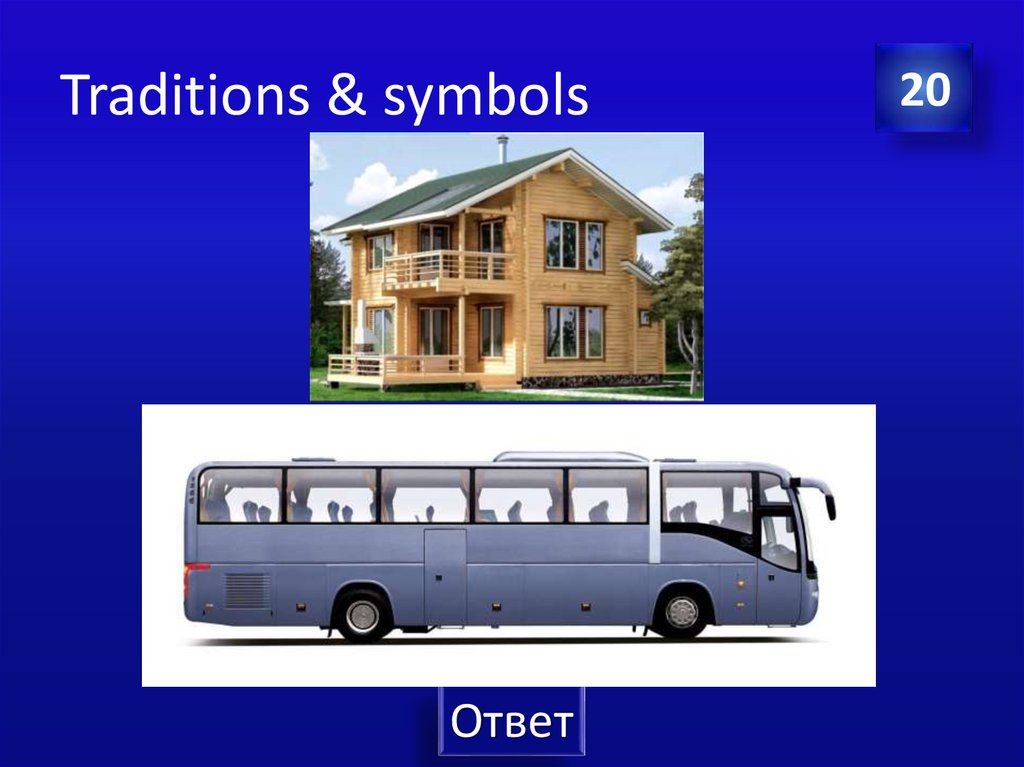 Traditions & symbols

20

Ответ